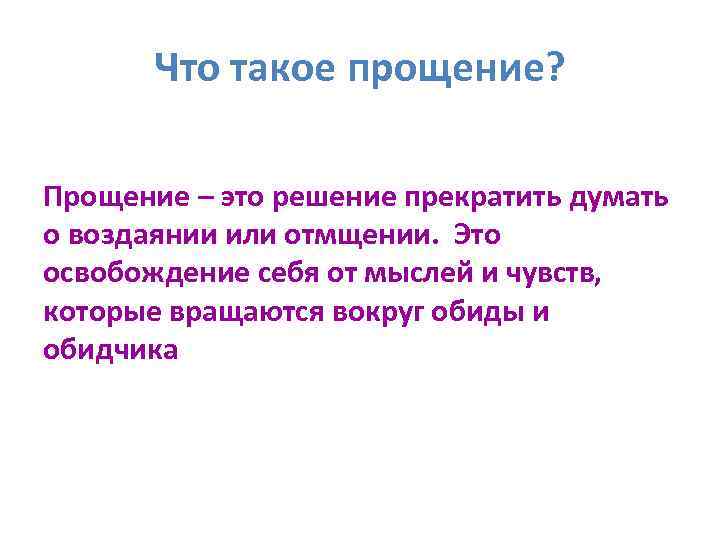 Что такое прощение?

Прощение – это решение прекратить думать о воздаянии или отмщении. Это освобождение себя от мыслей и чувств, которые вращаются вокруг обиды и обидчика